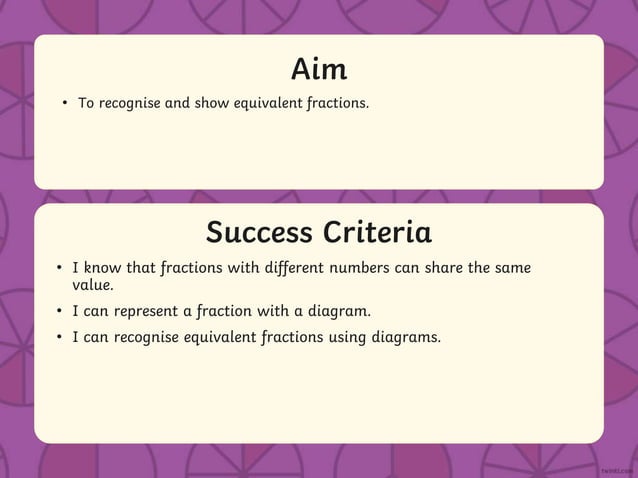 Aim

• To recognise and show equivalent fractions.

Success Criteria

• I know that fractions with different numbers can share the same value.
• I can represent a fraction with a diagram.
• I can recognise equivalent fractions using diagrams.

twinkl.com